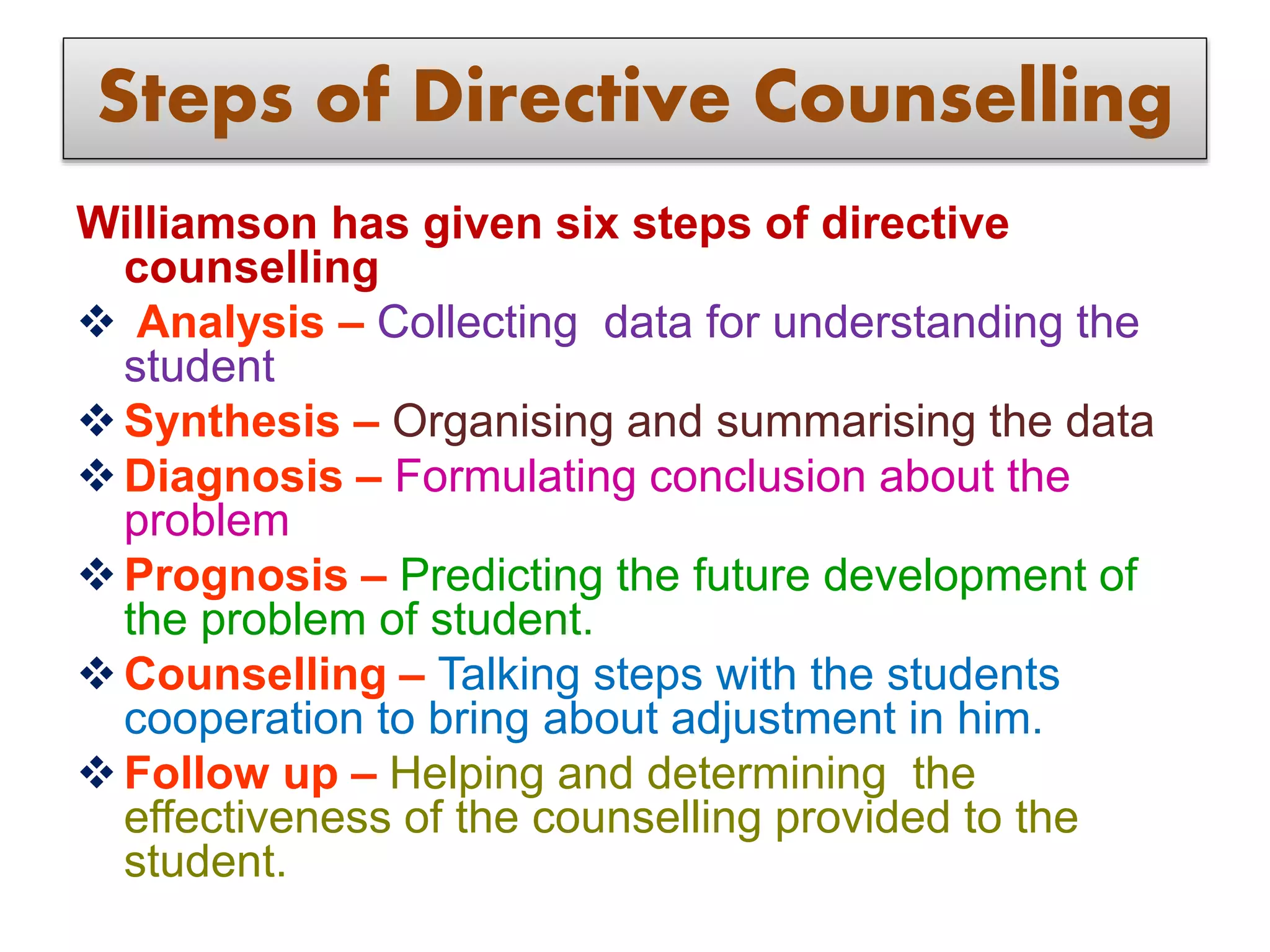 Steps of Directive Counselling

Williamson has given six steps of directive counselling

❖ Analysis – Collecting data for understanding the student

❖ Synthesis – Organising and summarising the data

❖ Diagnosis – Formulating conclusion about the problem

❖ Prognosis – Predicting the future development of the problem of student.

❖ Counselling – Talking steps with the students cooperation to bring about adjustment in him.

❖ Follow up – Helping and determining the effectiveness of the counselling provided to the student.